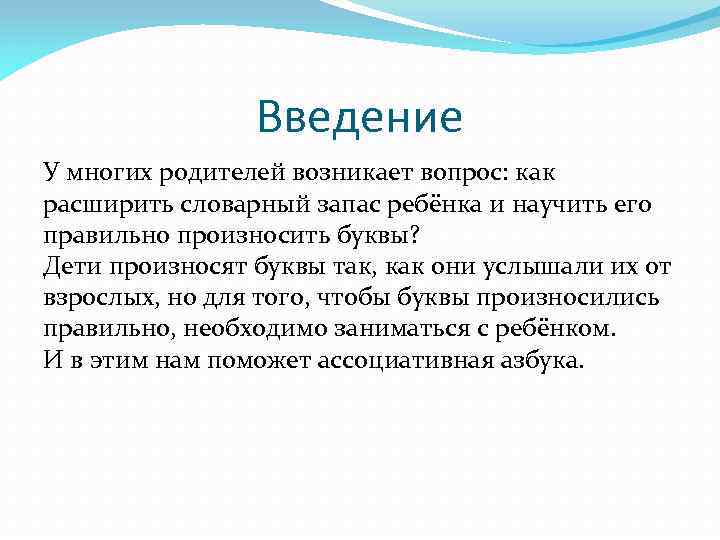 Введение

У многих родителей возникает вопрос: как расширить словарный запас ребёнка и научить его правильно произносить буквы?
Дети произносят буквы так, как они услышали их от взрослых, но для того, чтобы буквы произносились правильно, необходимо заниматься с ребёнком.
И в этим нам поможет ассоциативная азбука.